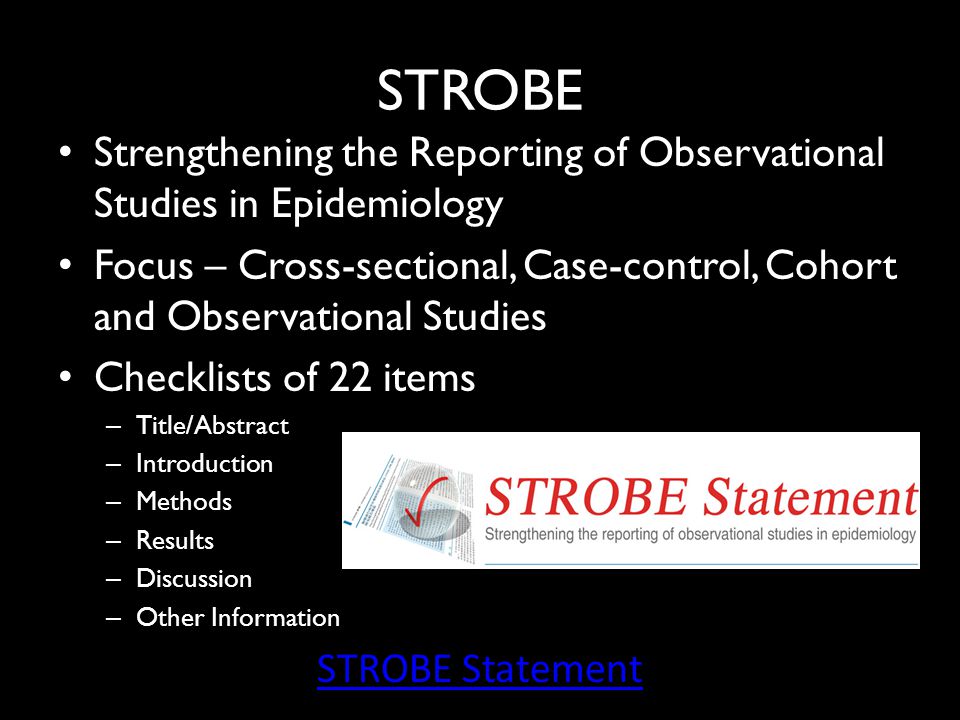 STROBE

• Strengthening the Reporting of Observational Studies in Epidemiology
• Focus – Cross-sectional, Case-control, Cohort and Observational Studies
• Checklists of 22 items
– Title/Abstract
– Introduction
– Methods
– Results
– Discussion
– Other Information

STROBE Statement
Strengthening the reporting of observational studies in epidemiology

STROBE Statement